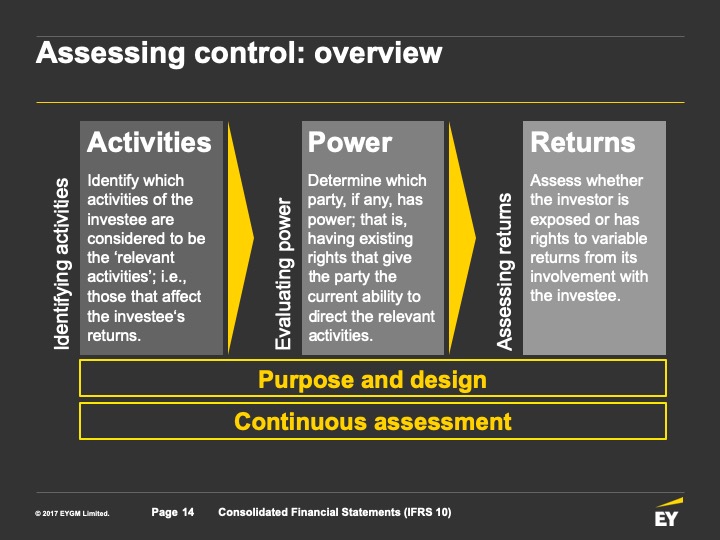 Assessing control: overview

Identifying activities

Activities

Identify which activities of the investee are considered to be the ‘relevant activities’; i.e., those that affect the investee‘s returns.

Evaluating power

Power

Determine which party, if any, has power; that is, having existing rights that give the party the current ability to direct the relevant activities.

Assessing returns

Returns

Assess whether the investor is exposed or has rights to variable returns from its involvement with the investee.

Purpose and design

Continuous assessment

© 2017 EYGM Limited. Page 14 Consolidated Financial Statements (IFRS 10)

EY